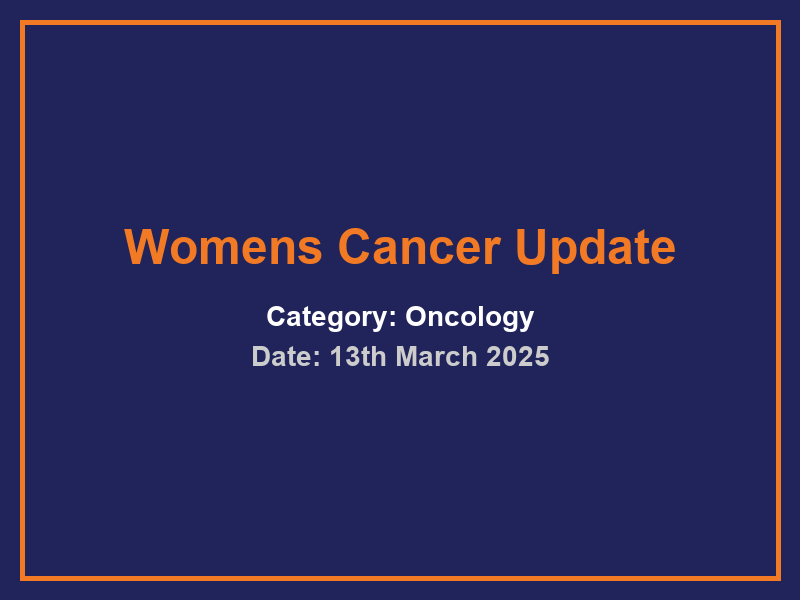 Womens Cancer Update

Category: Oncology

Date: 13th March 2025